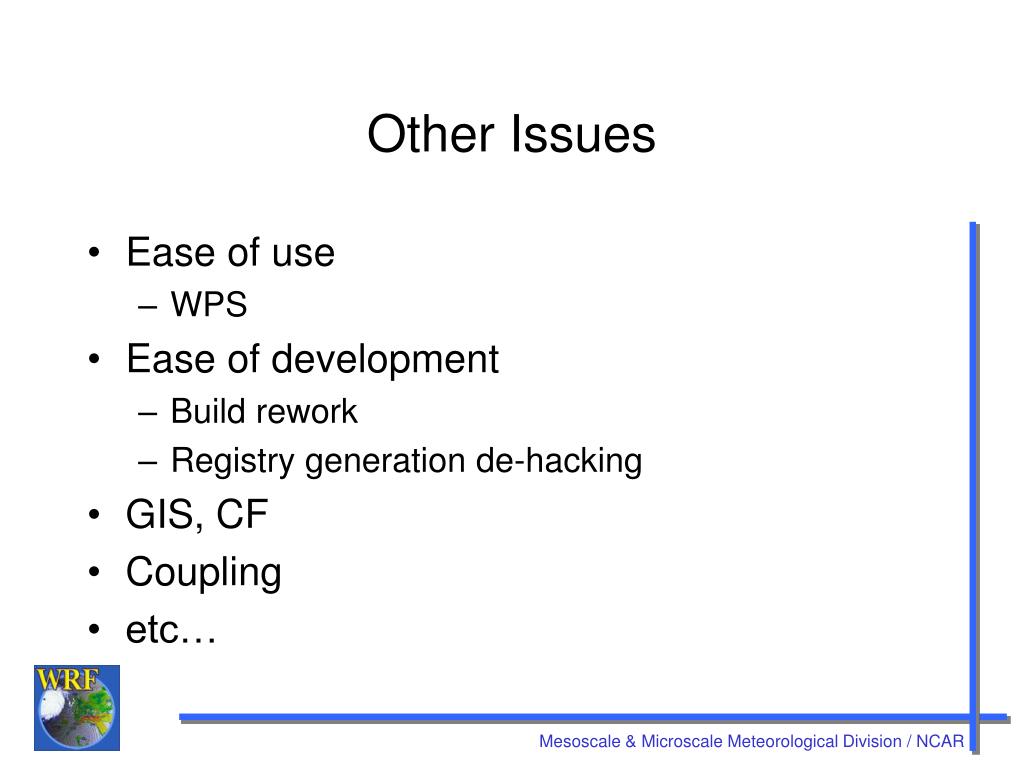 Other Issues

• Ease of use
– WPS
• Ease of development
– Build rework
– Registry generation de-hacking
• GIS, CF
• Coupling
• etc…

WRF

Mesoscale & Microscale Meteorological Division / NCAR